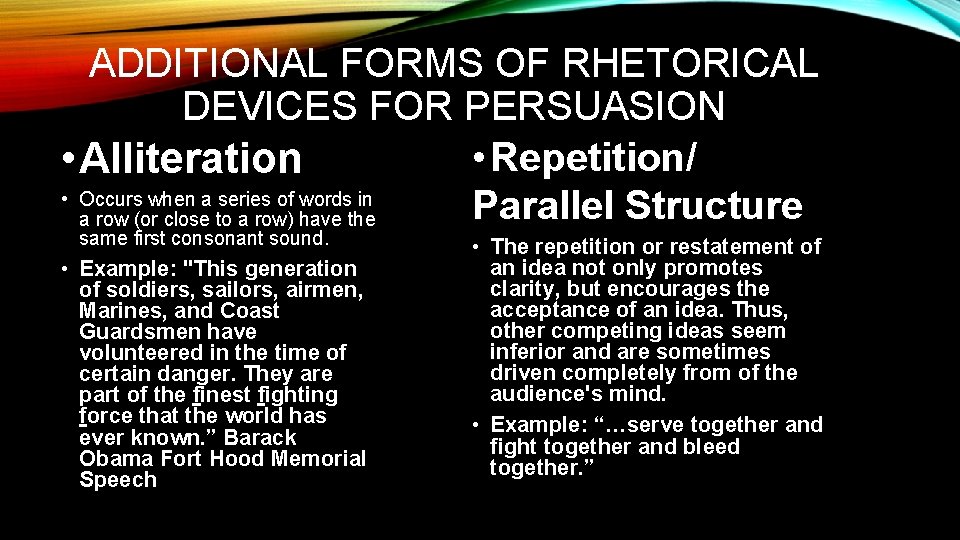 ADDITIONAL FORMS OF RHETORICAL DEVICES FOR PERSUASION

• Alliteration

• Occurs when a series of words in a row (or close to a row) have the same first consonant sound.

• Example: "This generation of soldiers, sailors, airmen, Marines, and Coast Guardsmen have volunteered in the time of certain danger. They are part of the finest fighting force that the world has ever known.” Barack Obama Fort Hood Memorial Speech

• Repetition/ Parallel Structure

• The repetition or restatement of an idea not only promotes clarity, but encourages the acceptance of an idea. Thus, other competing ideas seem inferior and are sometimes driven completely from of the audience's mind.

• Example: “…serve together and fight together and bleed together.”